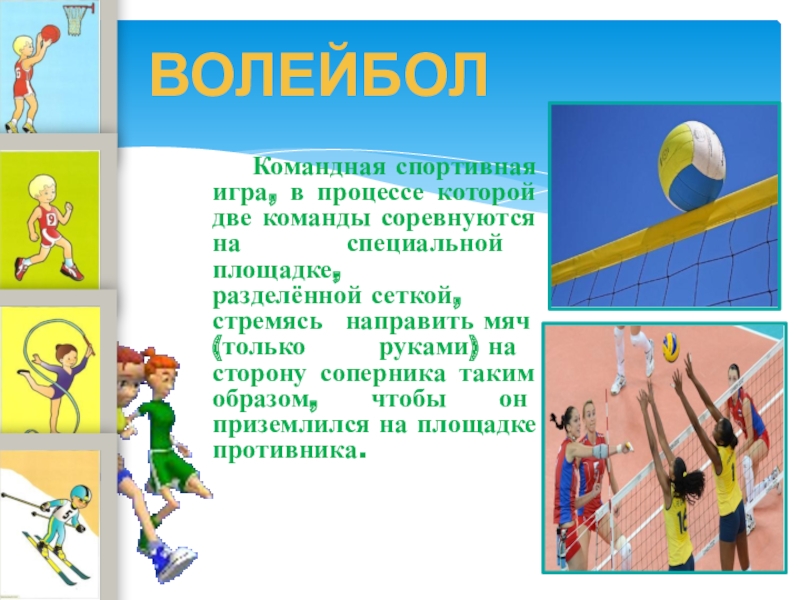 ВОЛЕЙБОЛ

Командная спортивная игра, в процессе которой две команды соревнуются на специальной площадке, разделённой сеткой, стремясь направить мяч (только руками) на сторону соперника таким образом, чтобы он приземлился на площадке противника.